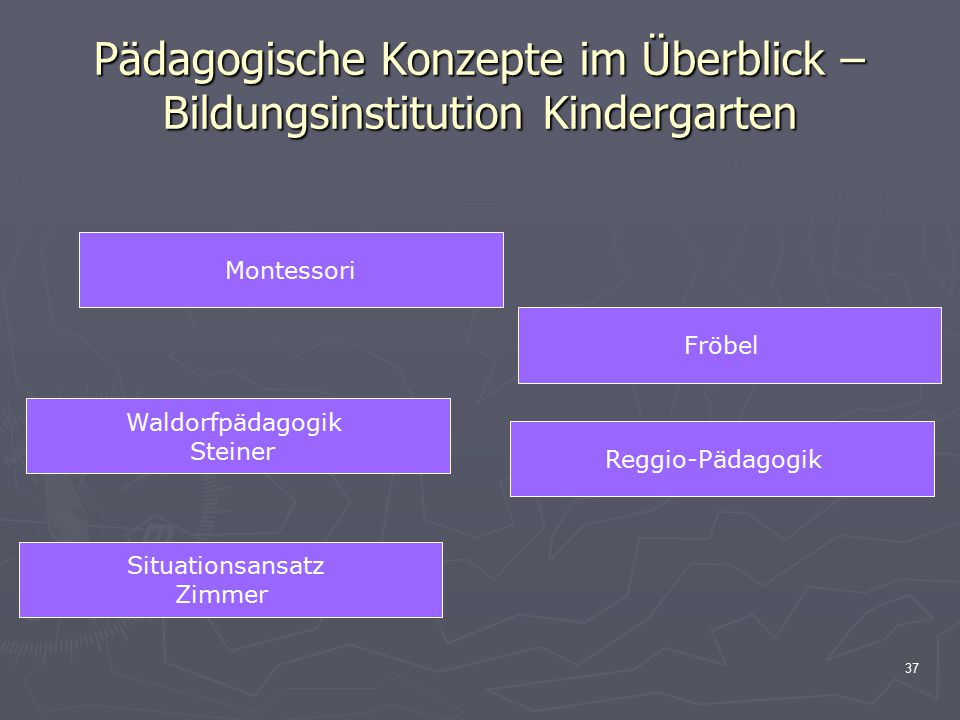 Pädagogische Konzepte im Überblick – Bildungsinstitution Kindergarten

Montessori

Fröbel

Waldorfpädagogik
Steiner

Reggio-Pädagogik

Situationsansatz
Zimmer

37